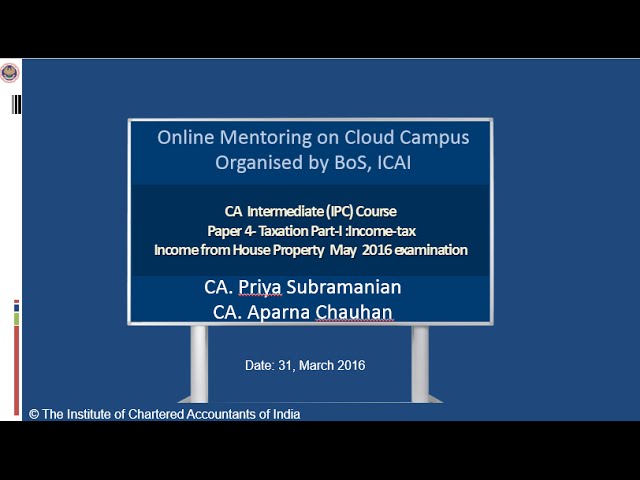 Online Mentoring on Cloud Campus
Organised by BoS, ICAI

CA Intermediate (IPC) Course
Paper 4- Taxation Part-I :Income-tax
Income from House Property May 2016 examination

CA. Priya Subramanian
CA. Aparna Chauhan

Date: 31, March 2016

© The Institute of Chartered Accountants of India